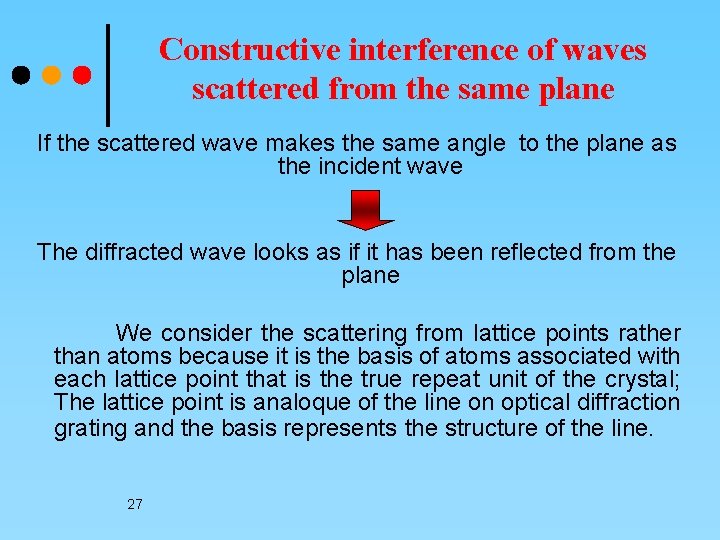 Constructive interference of waves scattered from the same plane

If the scattered wave makes the same angle to the plane as the incident wave

The diffracted wave looks as if it has been reflected from the plane

We consider the scattering from lattice points rather than atoms because it is the basis of atoms associated with each lattice point that is the true repeat unit of the crystal; The lattice point is analoque of the line on optical diffraction grating and the basis represents the structure of the line.

27